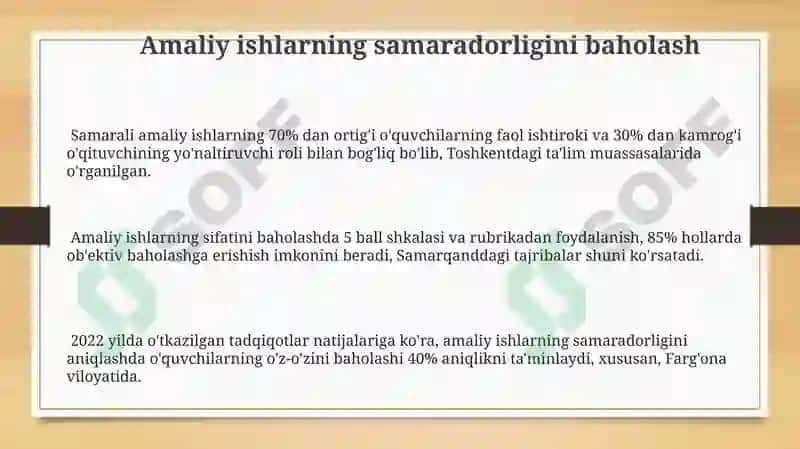 Amaliy ishlarning samaradorligini baholash

Samarali amaliy ishlarning 70% dan ortig'i o'quvchilarning faol ishtiroki va 30% dan kamrog'i o'qituvchining yo'naltiruvchi roli bilan bog'liq bo'lib, Toshkentdagi ta'lim muassasalarida o'rganilgan.

Amaliy ishlarning sifatini baholashda 5 ball shkalasi va rubrikadan foydalanish, 85% hollarda ob'ektiv baholashga erishish imkonini beradi, Samarqanddagi tajribalar shuni ko'rsatadi.

2022 yilda o'tkazilgan tadqiqotlar natijalariga ko'ra, amaliy ishlarning samaradorligini aniqlashda o'quvchilarning o'z-o'zini baholashi 40% aniqlikni ta'minlaydi, xususan, Farg'ona viloyatida.

SOF

SOF